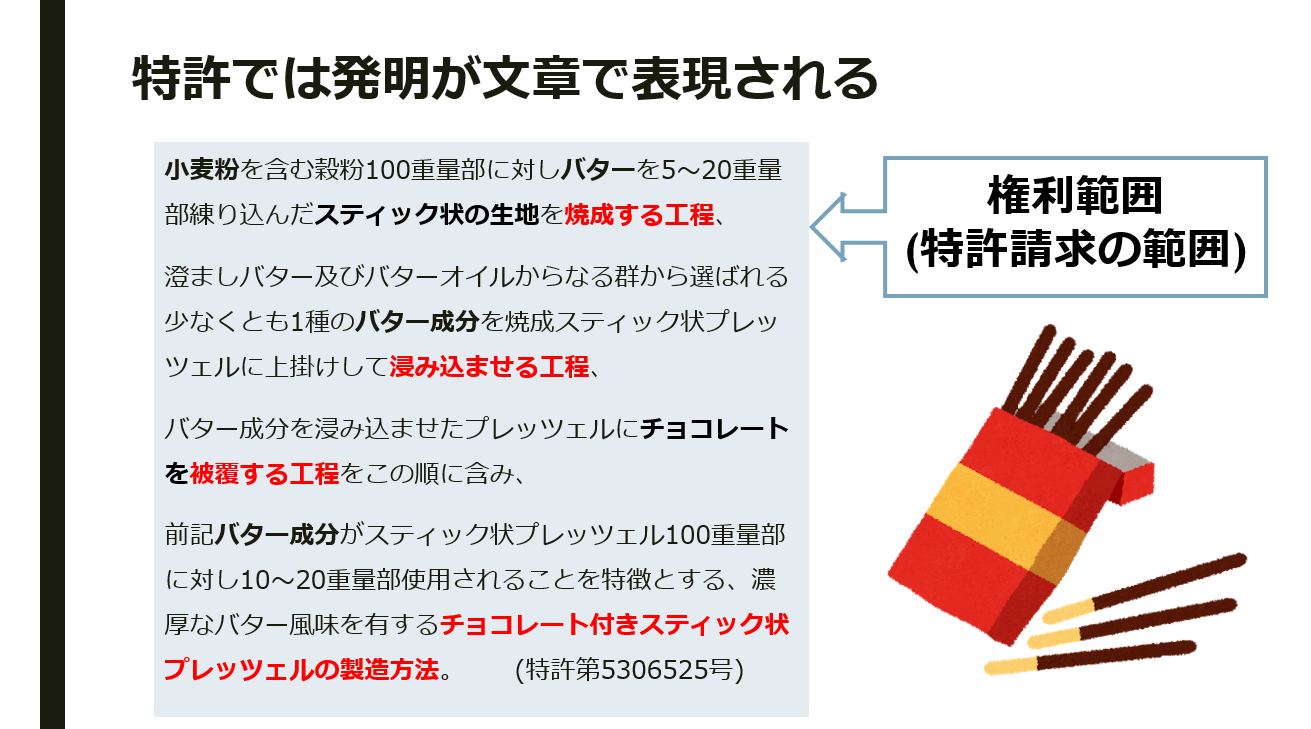 特許では発明が文章で表現される

小麦粉を含む穀粉100重量部に対しバターを5～20重量部練り込んだスティック状の生地を焼成する工程、

澄ましバター及びバターオイルからなる群から選ばれる少なくとも1種のバター成分を焼成スティック状プレッツェルに上掛けして浸み込ませる工程、

バター成分を浸み込ませたプレッツェルにチョコレートを被覆する工程をこの順に含み、

前記バター成分がスティック状プレッツェル100重量部に対し10～20重量部使用されることを特徴とする、濃厚なバター風味を有するチョコレート付きスティック状プレッツェルの製造方法。 (特許第5306525号)

権利範囲
(特許請求の範囲)